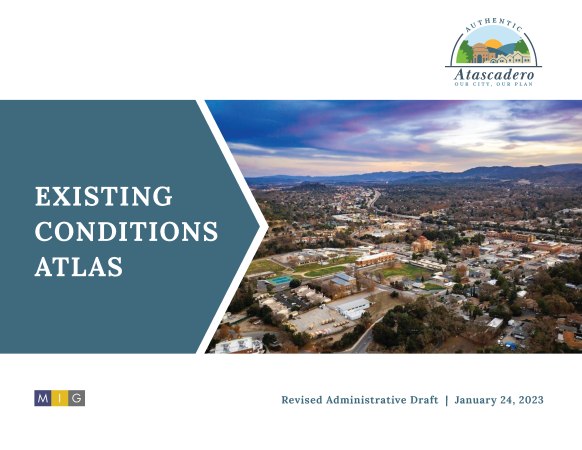 AUTHENTIC
Atascadero
OUR CITY, OUR PLAN

EXISTING CONDITIONS ATLAS

MIG

Revised Administrative Draft | January 24, 2023